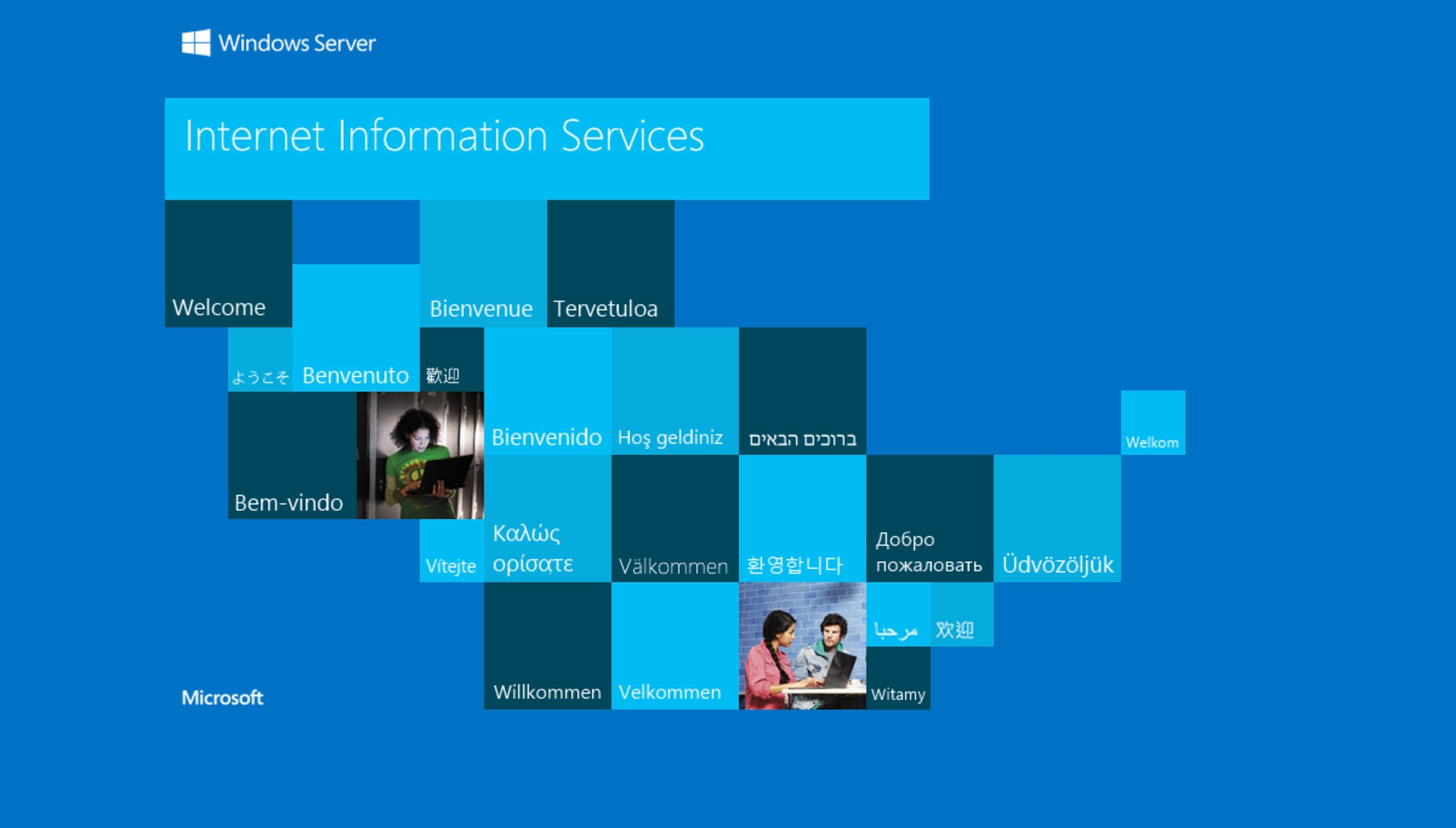 Windows Server

Internet Information Services

Welcome

Bienvenue

Tervetuloa

ようこそ

Benvenuto

歡迎

Bienvenido

Hoş geldiniz

ברוכים הבאים

Welkom

Bem-vindo

Vítejte

Καλώς ορίσατε

Välkommen

환영합니다

Добро пожаловать

Üdvözöljük

مرحبا

欢迎

Willkommen

Velkommen

Witamy

Microsoft